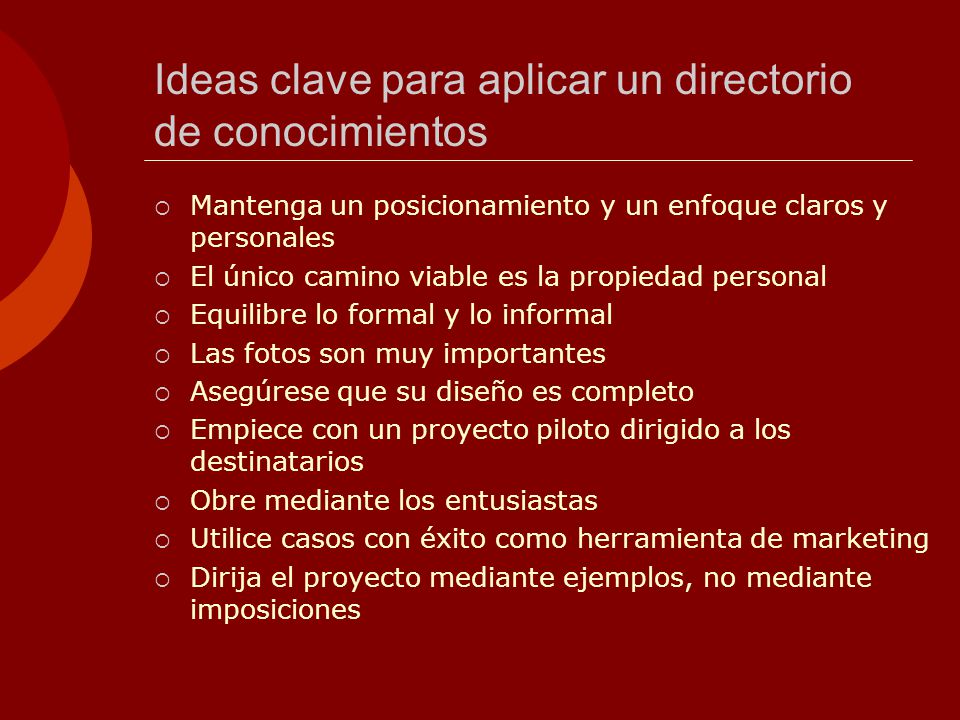 Ideas clave para aplicar un directorio de conocimientos

○ Mantenga un posicionamiento y un enfoque claros y personales
○ El único camino viable es la propiedad personal
○ Equilibre lo formal y lo informal
○ Las fotos son muy importantes
○ Asegúrese que su diseño es completo
○ Empiece con un proyecto piloto dirigido a los destinatarios
○ Obre mediante los entusiastas
○ Utilice casos con éxito como herramienta de marketing
○ Dirija el proyecto mediante ejemplos, no mediante imposiciones